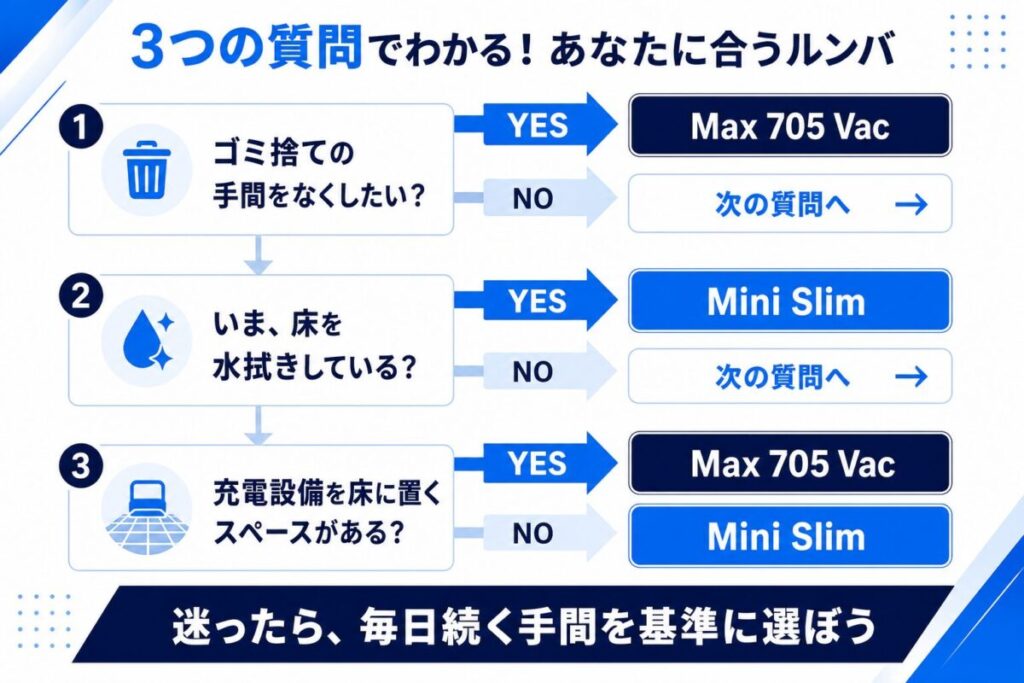 3つの質問でわかる！あなたに合うルンバ

1
ゴミ捨ての手間をなくしたい？
YES
Max 705 Vac
NO
次の質問へ →

2
いま、床を水拭きしている？
YES
Mini Slim
NO
次の質問へ →

3
充電設備を床に置くスペースがある？
YES
Max 705 Vac
NO
Mini Slim

迷ったら、毎日続く手間を基準に選ぼう